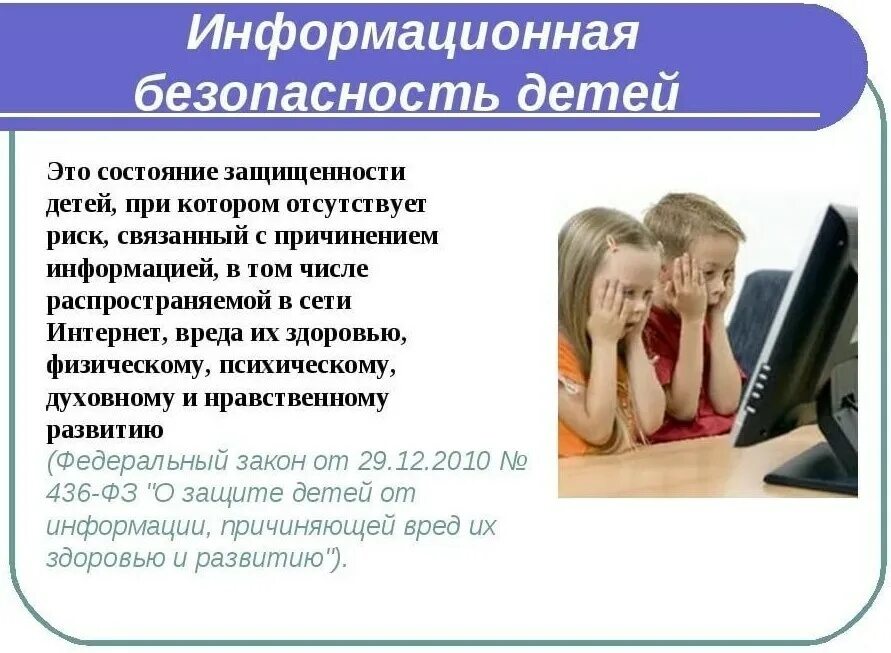 Информационная безопасность детей

Это состояние защищенности детей, при котором отсутствует риск, связанный с причинением информацией, в том числе распространяемой в сети Интернет, вреда их здоровью, физическому, психическому, духовному и нравственному развитию
(Федеральный закон от 29.12.2010 № 436-ФЗ "О защите детей от информации, причиняющей вред их здоровью и развитию").